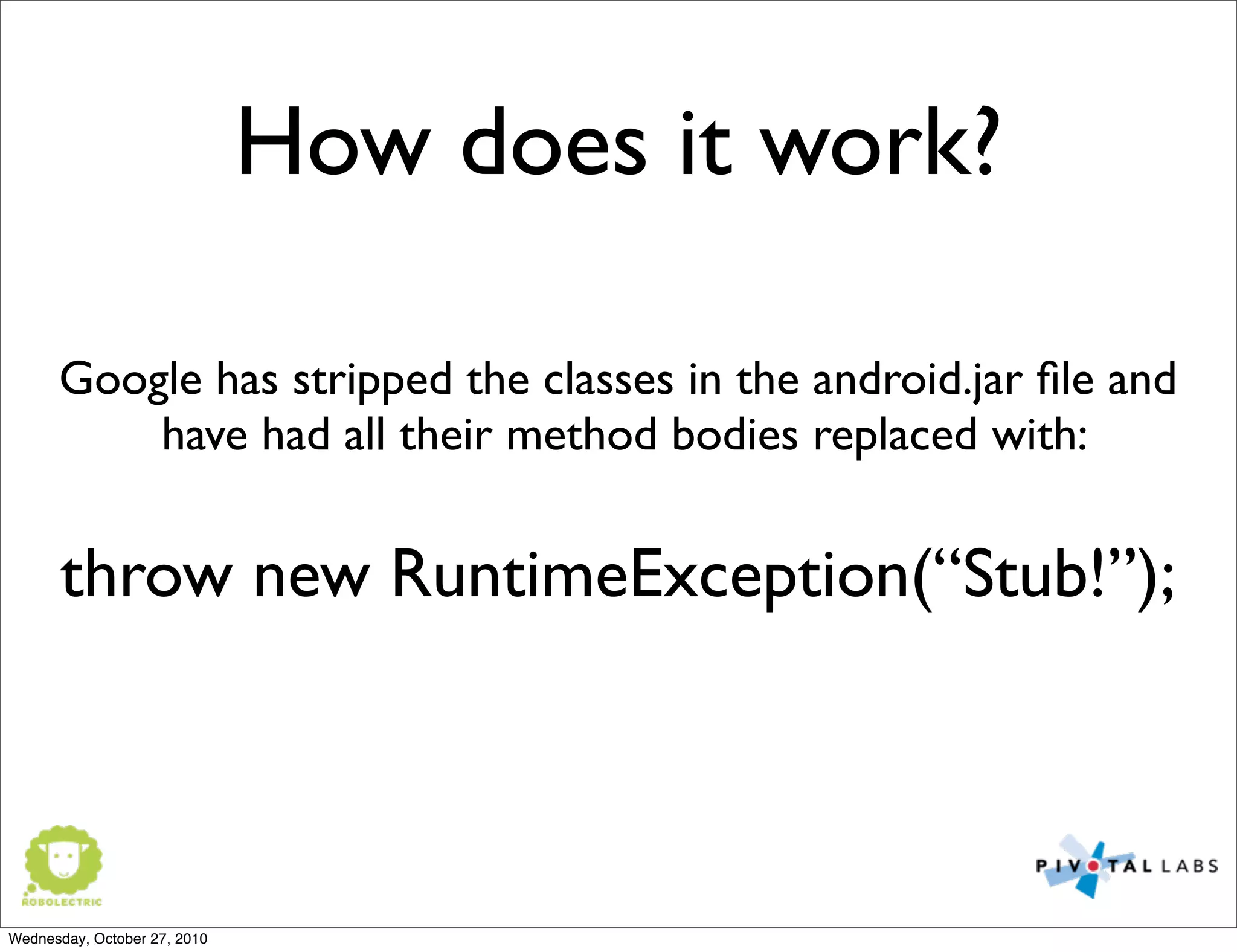 How does it work?

Google has stripped the classes in the android.jar file and have had all their method bodies replaced with:

throw new RuntimeException(“Stub!”);

ROBOLECTRIC

PIVOTAL LABS

Wednesday, October 27, 2010